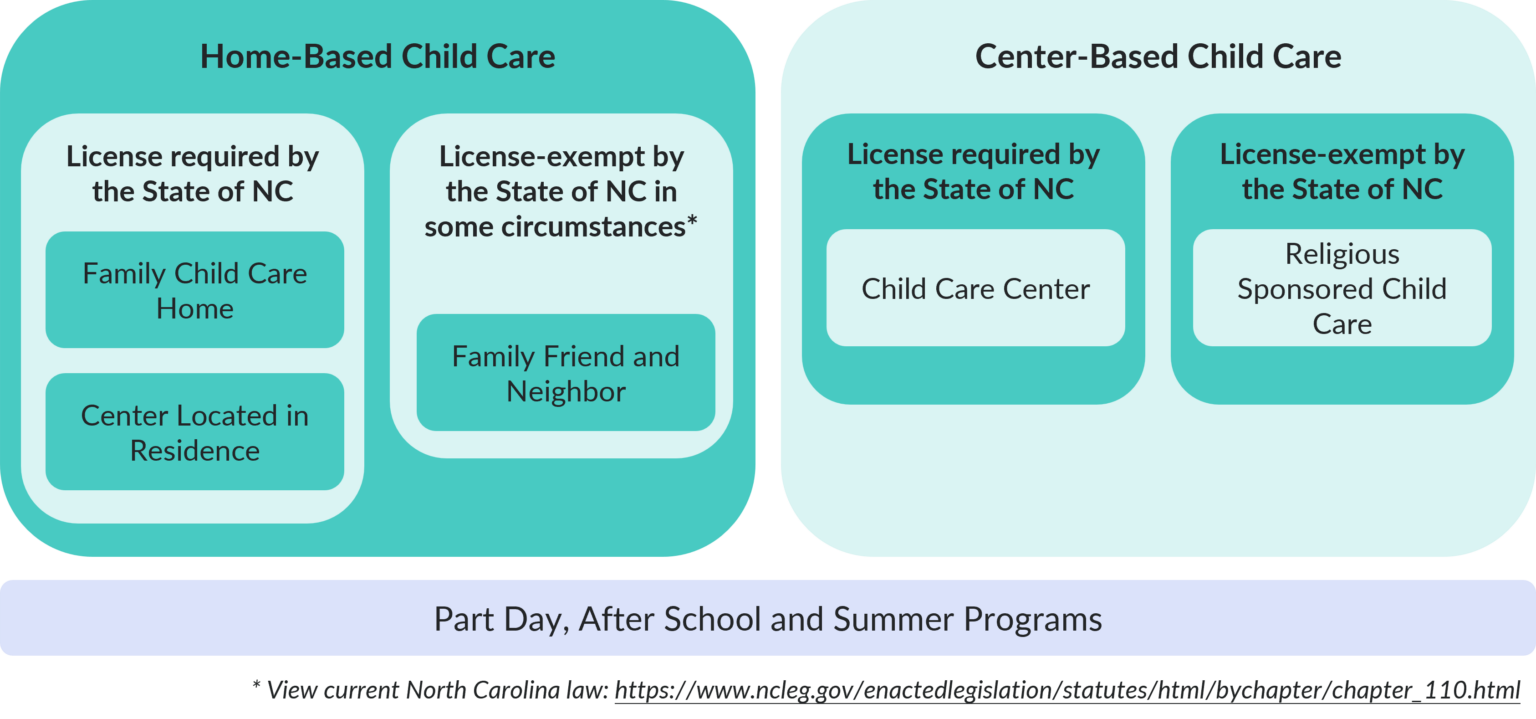 Home-Based Child Care

License required by the State of NC

Family Child Care Home

Center Located in Residence

License-exempt by the State of NC in some circumstances*

Family Friend and Neighbor

Center-Based Child Care

License required by the State of NC

Child Care Center

License-exempt by the State of NC

Religious Sponsored Child Care

Part Day, After School and Summer Programs

* View current North Carolina law: https://www.ncleg.gov/enactedlegislation/statutes/html/bychapter/chapter_110.html